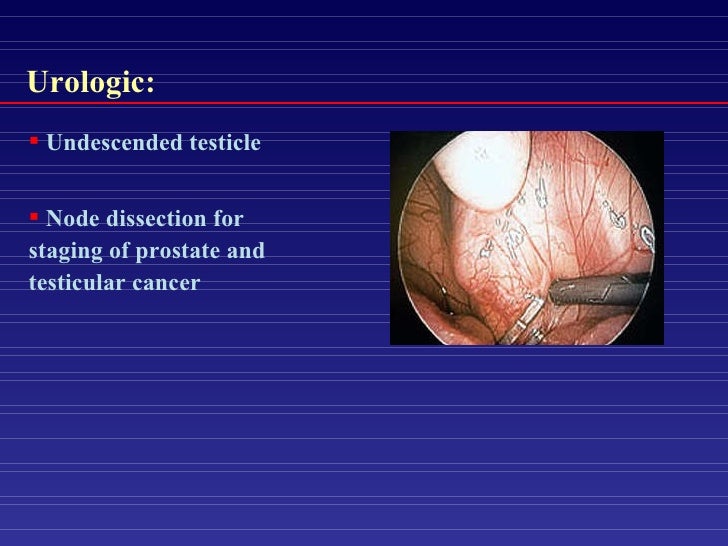 Urologic:

▪ Undescended testicle

▪ Node dissection for staging of prostate and testicular cancer